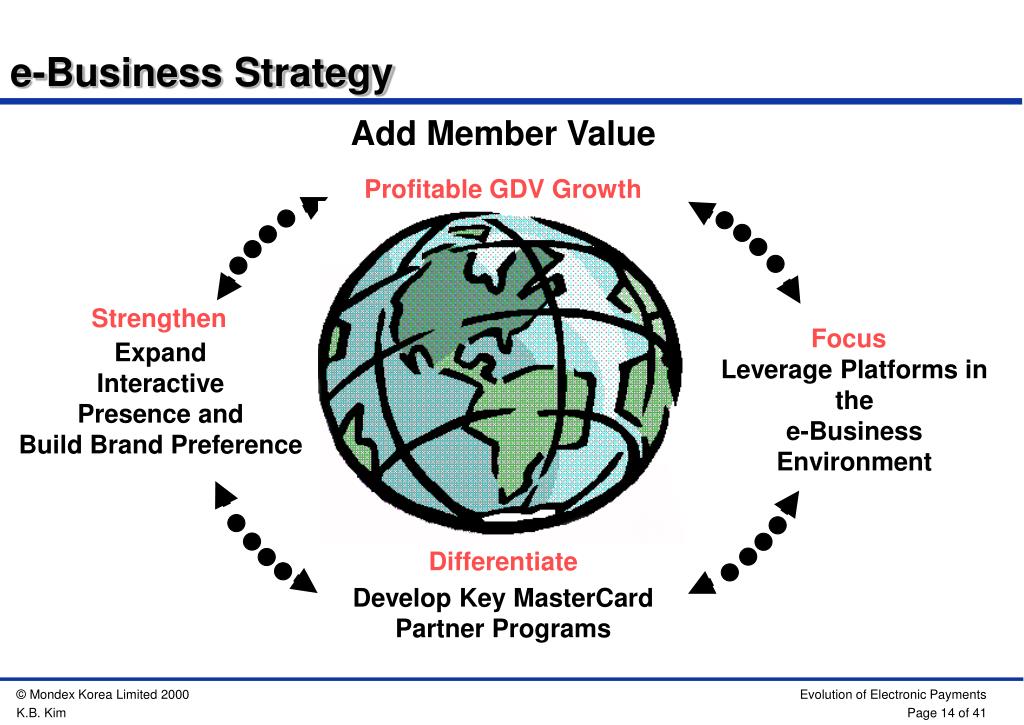 e-Business Strategy

Add Member Value

Profitable GDV Growth

Strengthen
Expand Interactive Presence and Build Brand Preference

Focus
Leverage Platforms in the e-Business Environment

Differentiate
Develop Key MasterCard Partner Programs

© Mondex Korea Limited 2000
K.B. Kim

Evolution of Electronic Payments
Page 14 of 41